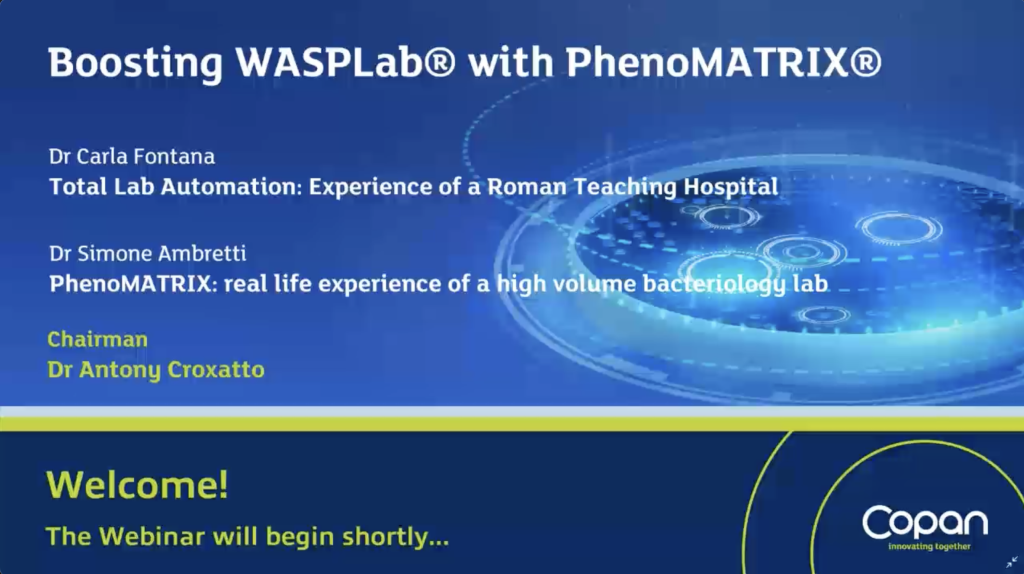 Boosting WASPLab® with PhenoMATRIX®

Dr Carla Fontana
Total Lab Automation: Experience of a Roman Teaching Hospital

Dr Simone Ambretti
PhenoMATRIX: real life experience of a high volume bacteriology lab

Chairman
Dr Antony Croxatto

Welcome!
The Webinar will begin shortly...

Copan
innovating together